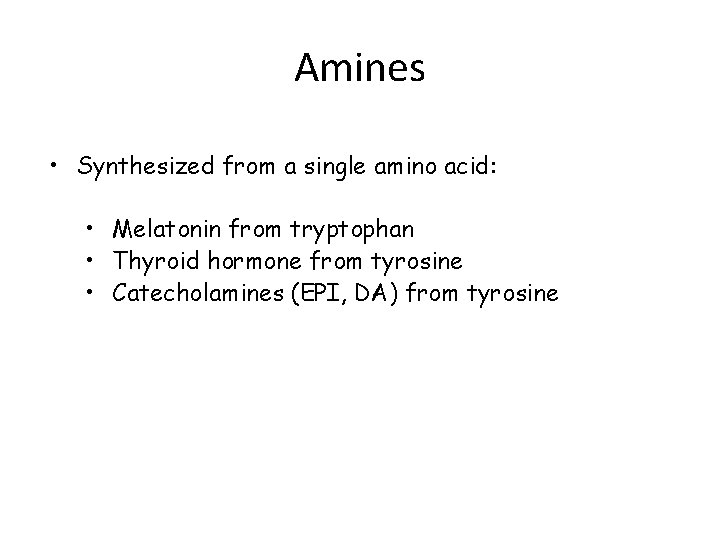 Amines

• Synthesized from a single amino acid:

• Melatonin from tryptophan
• Thyroid hormone from tyrosine
• Catecholamines (EPI, DA) from tyrosine